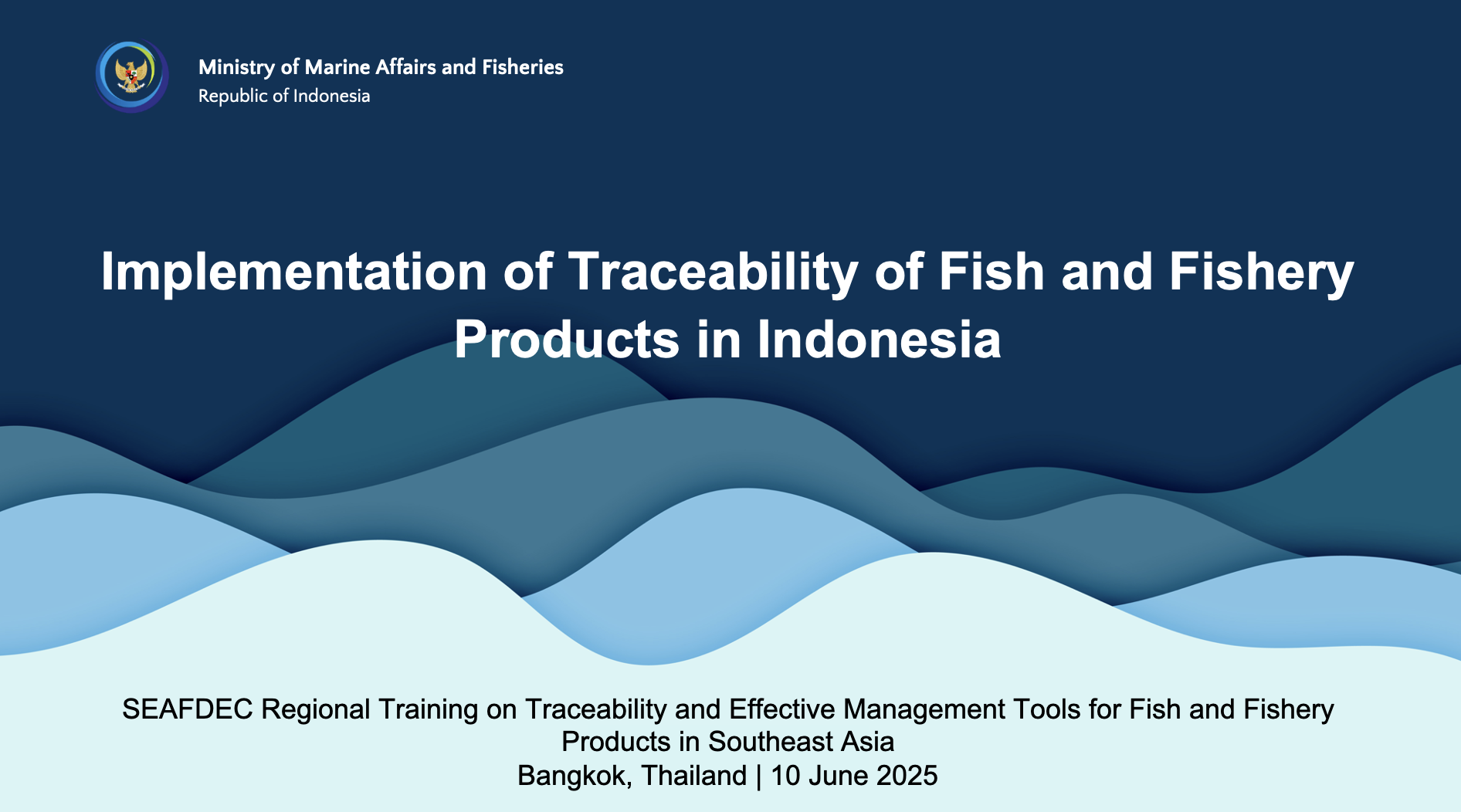 Ministry of Marine Affairs and Fisheries
Republic of Indonesia

Implementation of Traceability of Fish and Fishery Products in Indonesia

SEAFDEC Regional Training on Traceability and Effective Management Tools for Fish and Fishery Products in Southeast Asia
Bangkok, Thailand | 10 June 2025